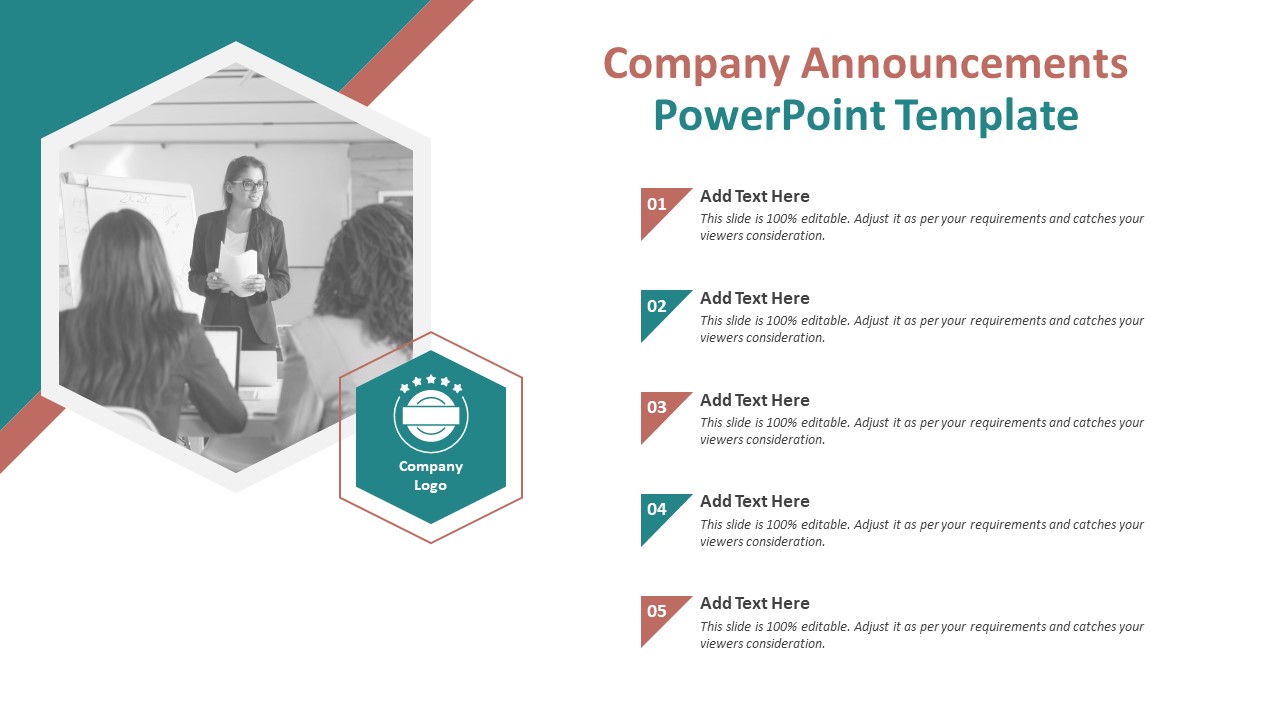 Company Announcements PowerPoint Template

Company Logo

01 Add Text Here
This slide is 100% editable. Adjust it as per your requirements and catches your viewers consideration.

02 Add Text Here
This slide is 100% editable. Adjust it as per your requirements and catches your viewers consideration.

03 Add Text Here
This slide is 100% editable. Adjust it as per your requirements and catches your viewers consideration.

04 Add Text Here
This slide is 100% editable. Adjust it as per your requirements and catches your viewers consideration.

05 Add Text Here
This slide is 100% editable. Adjust it as per your requirements and catches your viewers consideration.